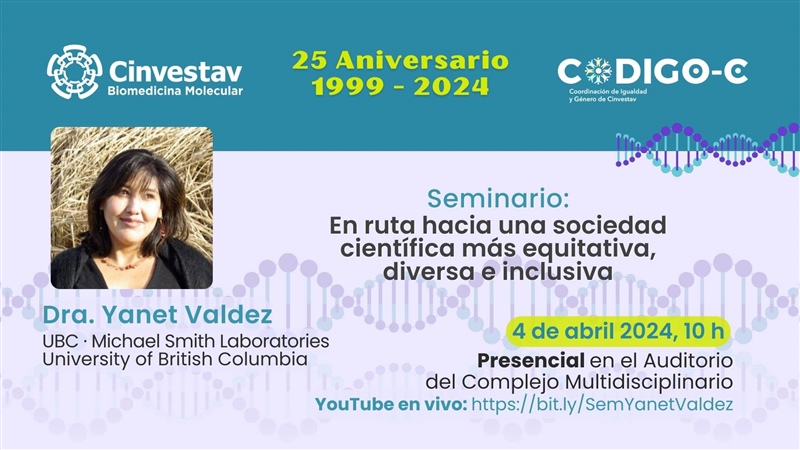 Cinvestav
Biomedicina Molecular

25 Aniversario
1999 - 2024

CODIGO-C
Coordinación de Igualdad y Género de Cinvestav

Seminario:
En ruta hacia una sociedad científica más equitativa, diversa e inclusiva

Dra. Yanet Valdez
UBC · Michael Smith Laboratories
University of British Columbia

4 de abril 2024, 10 h

Presencial en el Auditorio del Complejo Multidisciplinario
YouTube en vivo: https://bit.ly/SemYanetValdez